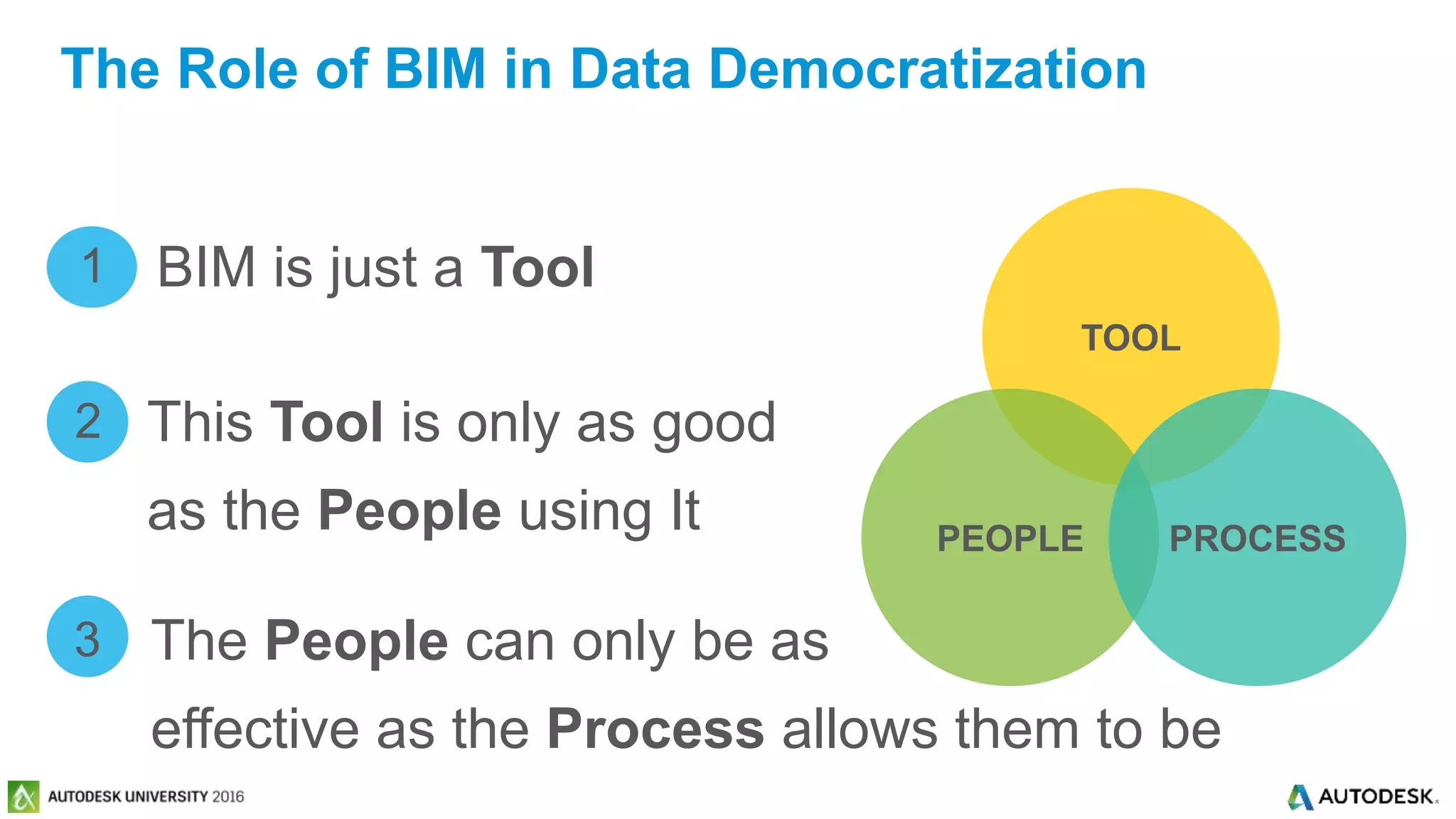 The Role of BIM in Data Democratization

1 BIM is just a Tool

2 This Tool is only as good as the People using It

3 The People can only be as effective as the Process allows them to be

TOOL

PEOPLE

PROCESS

AUTODESK UNIVERSITY 2016

AUTODESK.